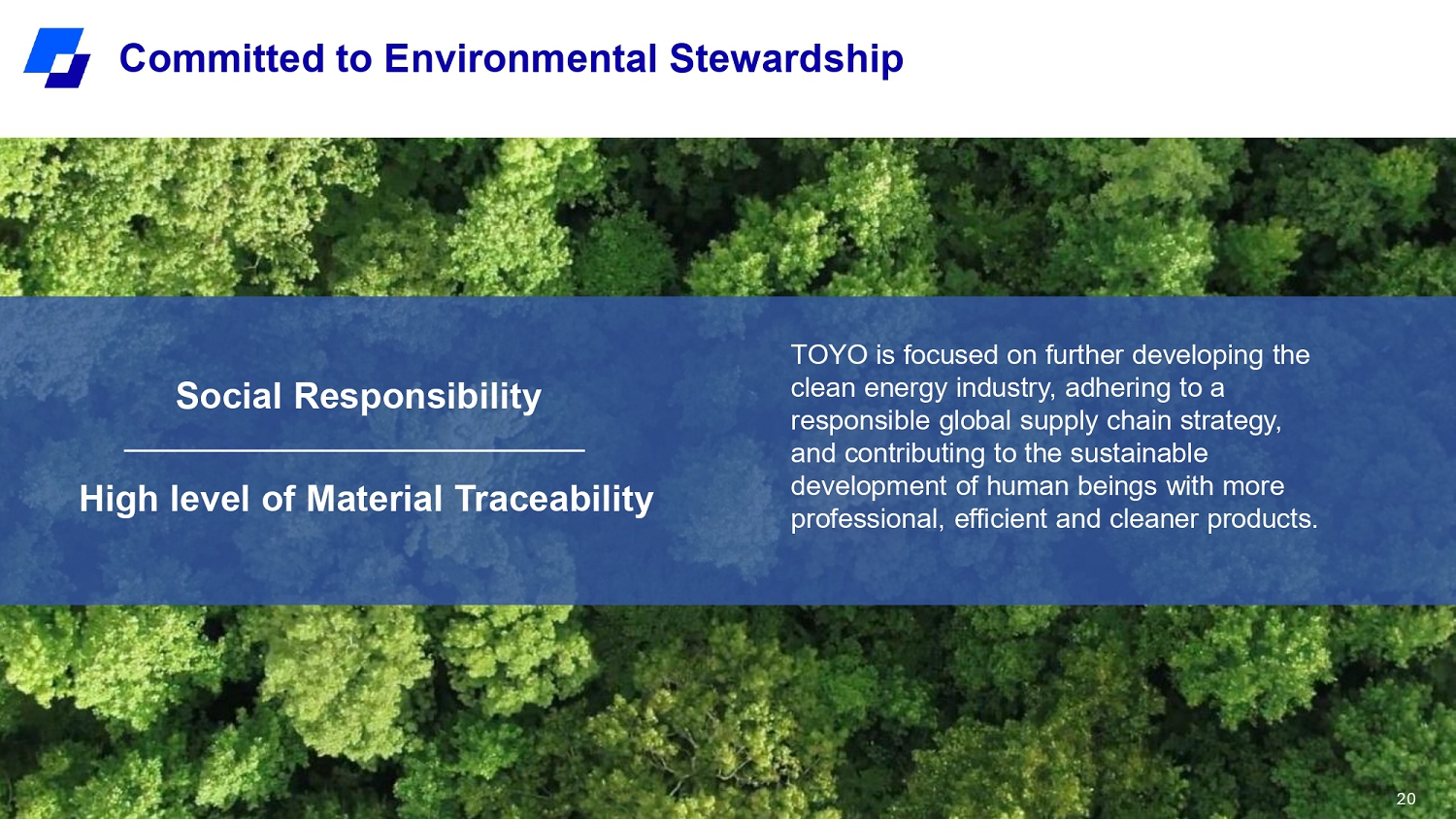 Committed to Environmental Stewardship

Social Responsibility

High level of Material Traceability

TOYO is focused on further developing the clean energy industry, adhering to a responsible global supply chain strategy, and contributing to the sustainable development of human beings with more professional, efficient and cleaner products.

20